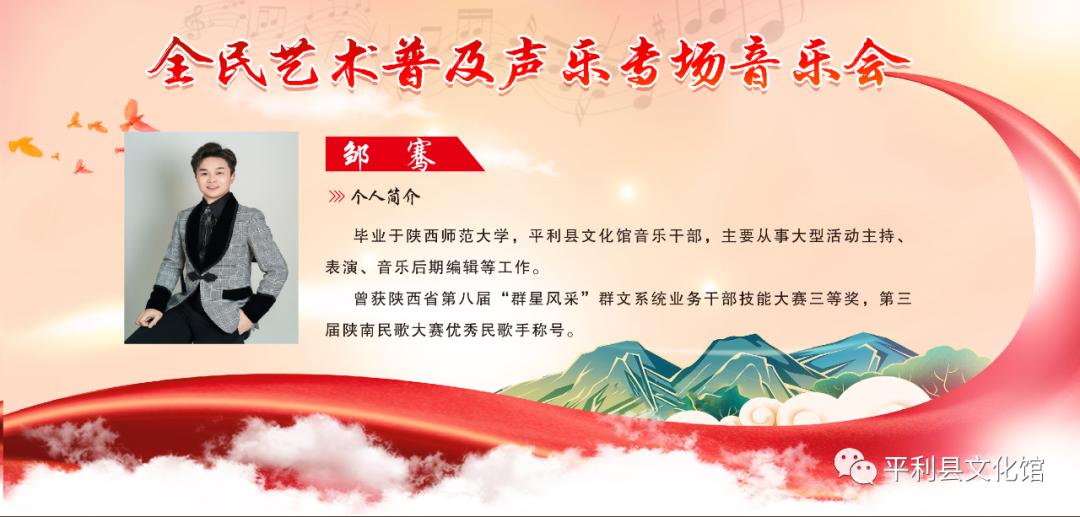 全民艺术普及声乐专场音乐会

邹 骞

个人简介

毕业于陕西师范大学，平利县文化馆音乐干部，主要从事大型活动主持、表演、音乐后期编辑等工作。

曾获陕西省第八届“群星风采”群文系统业务干部技能大赛三等奖，第三届陕南民歌大赛优秀民歌手称号。

平利县文化馆